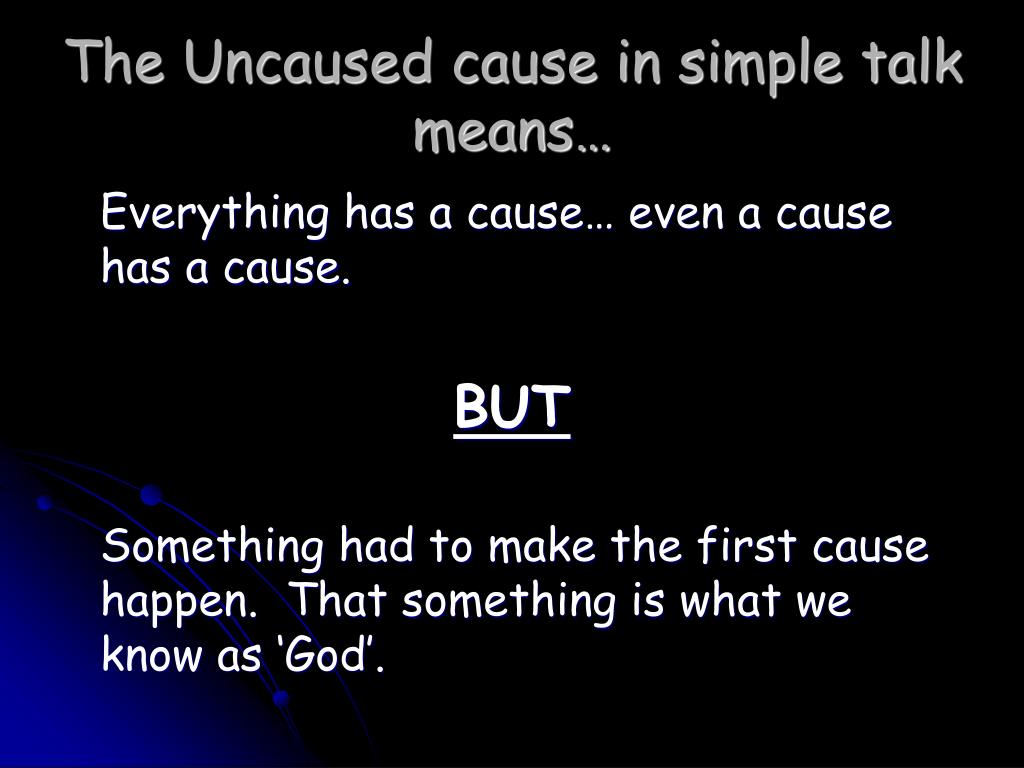 The Uncaused cause in simple talk means…

Everything has a cause… even a cause has a cause.

BUT

Something had to make the first cause happen. That something is what we know as ‘God’.